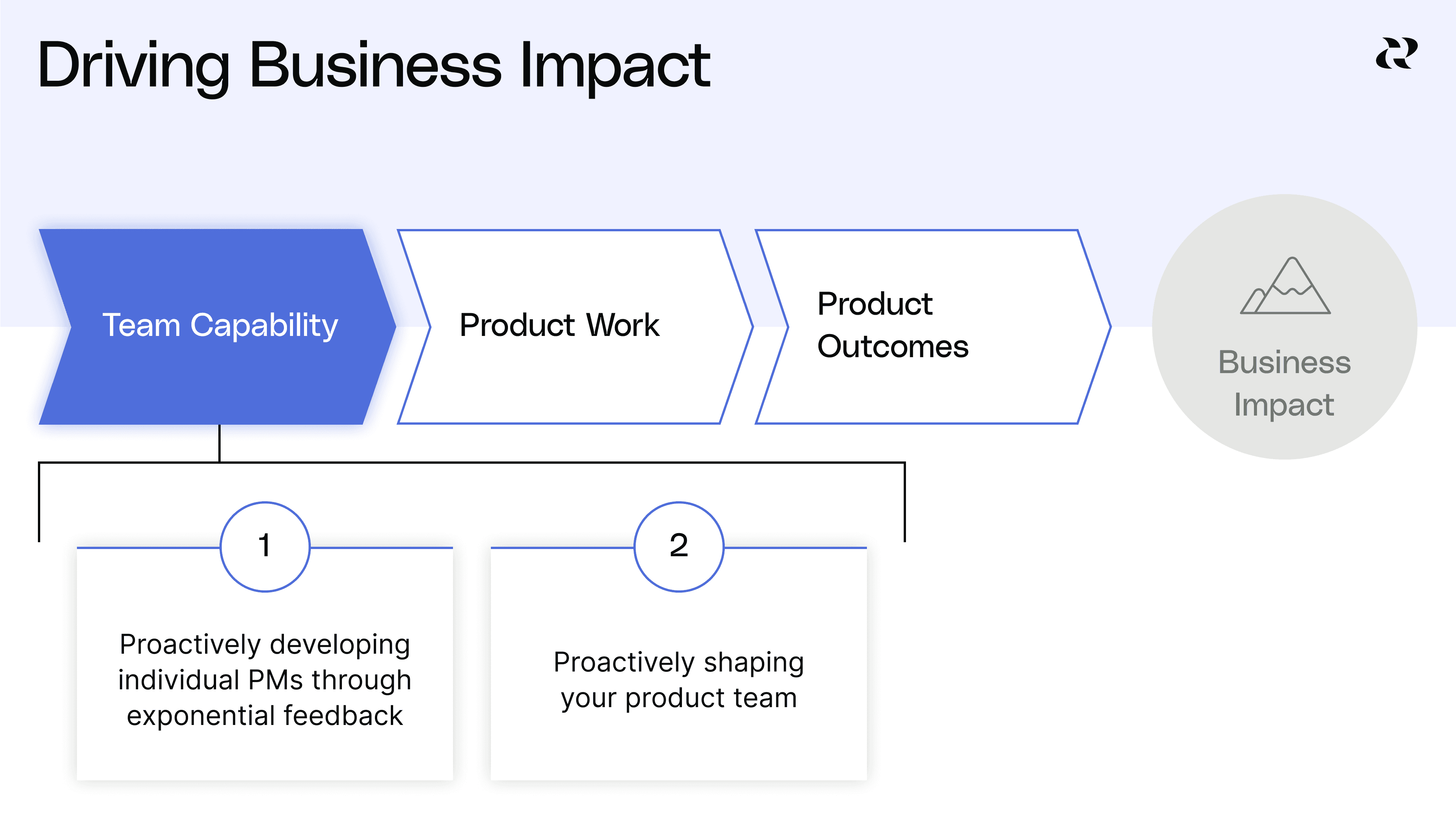 Driving Business Impact

Team Capability

Product Work

Product Outcomes

Business Impact

1

Proactively developing individual PMs through exponential feedback

2

Proactively shaping your product team